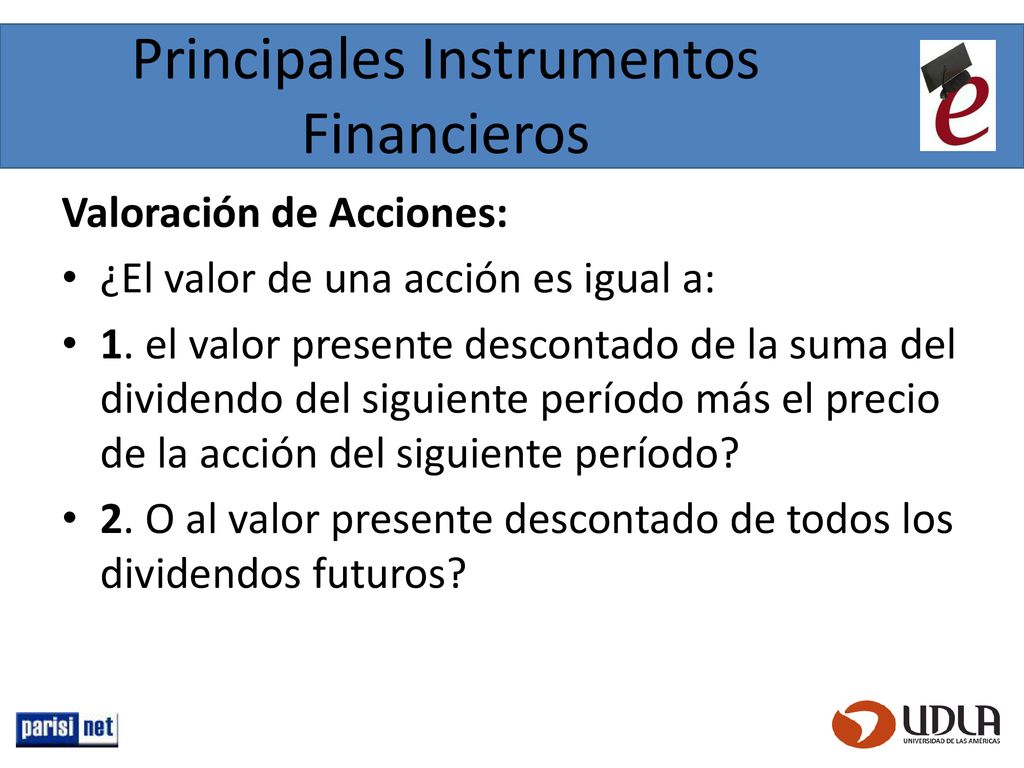 Principales Instrumentos Financieros

e

Valoración de Acciones:

• ¿El valor de una acción es igual a:

• 1. el valor presente descontado de la suma del dividendo del siguiente período más el precio de la acción del siguiente período?

• 2. O al valor presente descontado de todos los dividendos futuros?

parisi net

UDLA
UNIVERSIDAD DE LAS AMÉRICAS